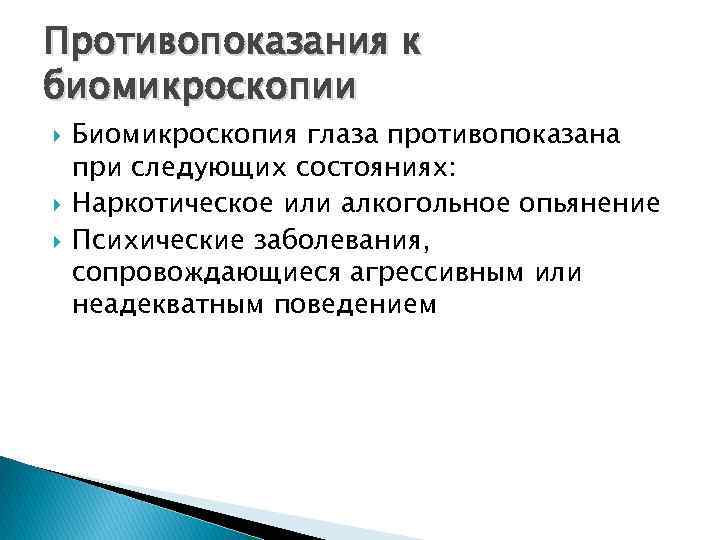 Противопоказания к биомикроскопии

Биомикроскопия глаза противопоказана при следующих состояниях:

Наркотическое или алкогольное опьянение

Психические заболевания, сопровождающиеся агрессивным или неадекватным поведением